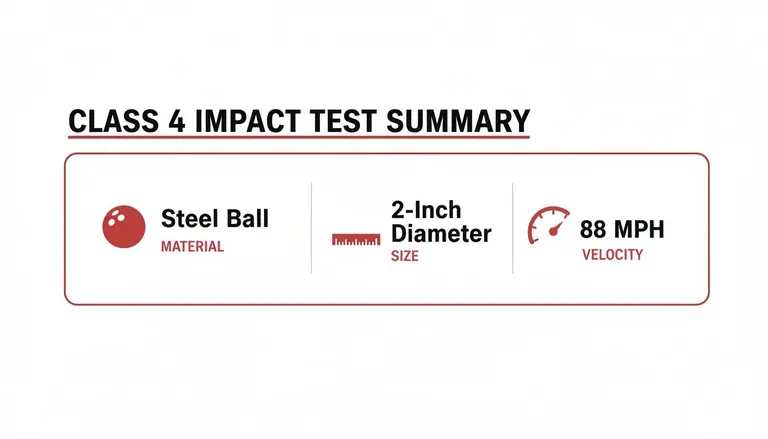 CLASS 4 IMPACT TEST SUMMARY

Steel Ball
MATERIAL

2-Inch Diameter
SIZE

88 MPH
VELOCITY